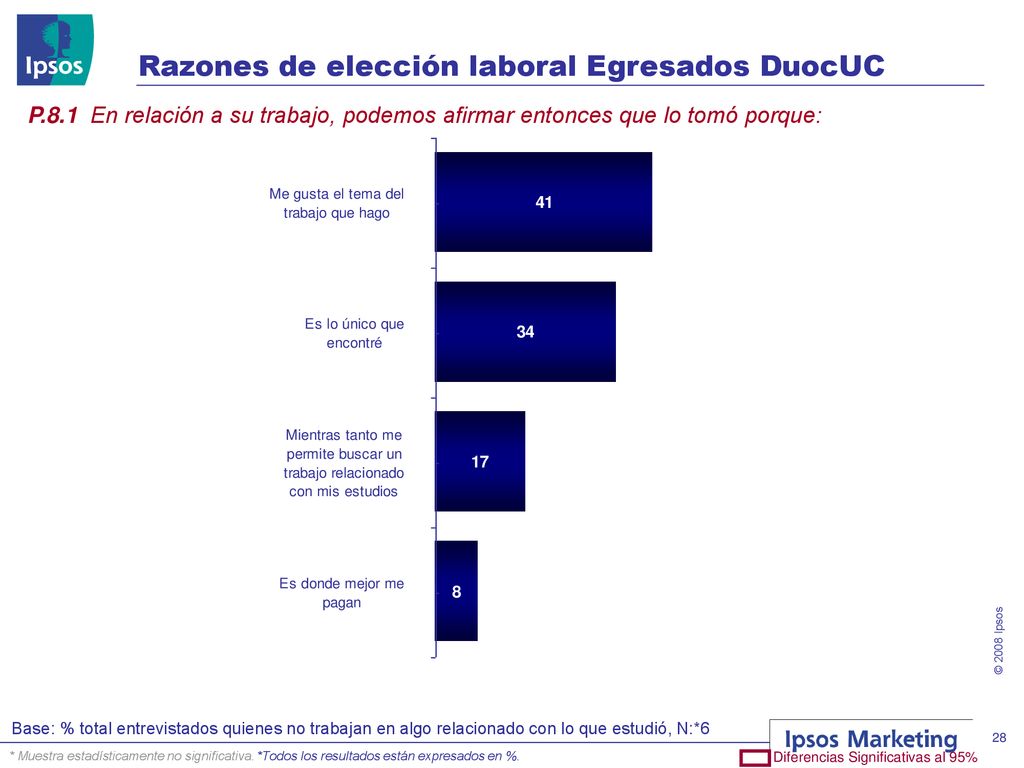 Ipsos

Razones de elección laboral Egresados DuocUC

P.8.1 En relación a su trabajo, podemos afirmar entonces que lo tomó porque:

Me gusta el tema del trabajo que hago
41

Es lo único que encontré
34

Mientras tanto me permite buscar un trabajo relacionado con mis estudios
17

Es donde mejor me pagan
8

© 2008 Ipsos

Base: % total entrevistados quienes no trabajan en algo relacionado con lo que estudió, N:*6

* Muestra estadísticamente no significativa. *Todos los resultados están expresados en %.

Ipsos Marketing

28

Diferencias Significativas al 95%